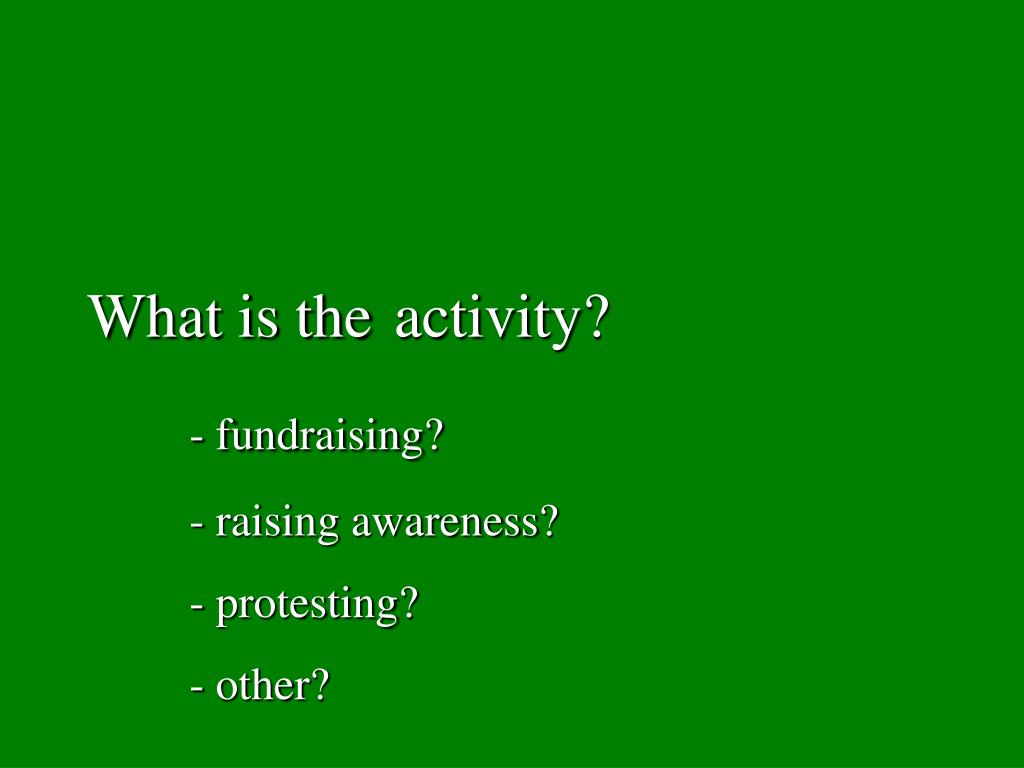 What is the activity?

- fundraising?

- raising awareness?

- protesting?

- other?